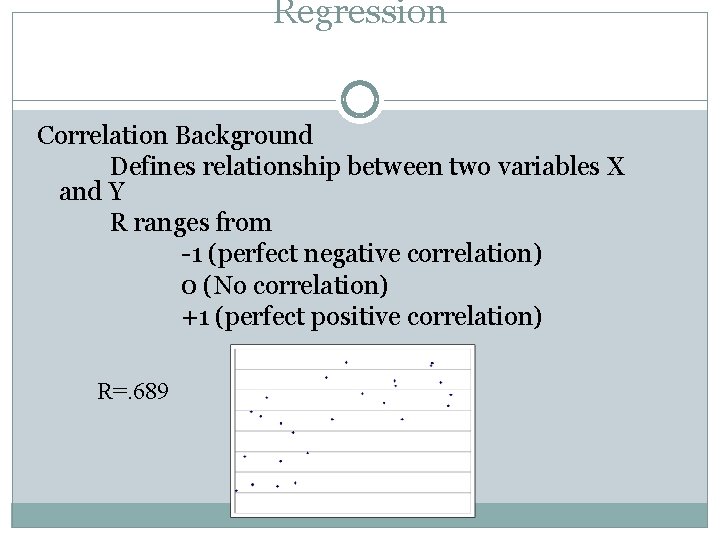 Regression

Correlation Background

Defines relationship between two variables X and Y

R ranges from

-1 (perfect negative correlation)

0 (No correlation)

+1 (perfect positive correlation)

R=.689